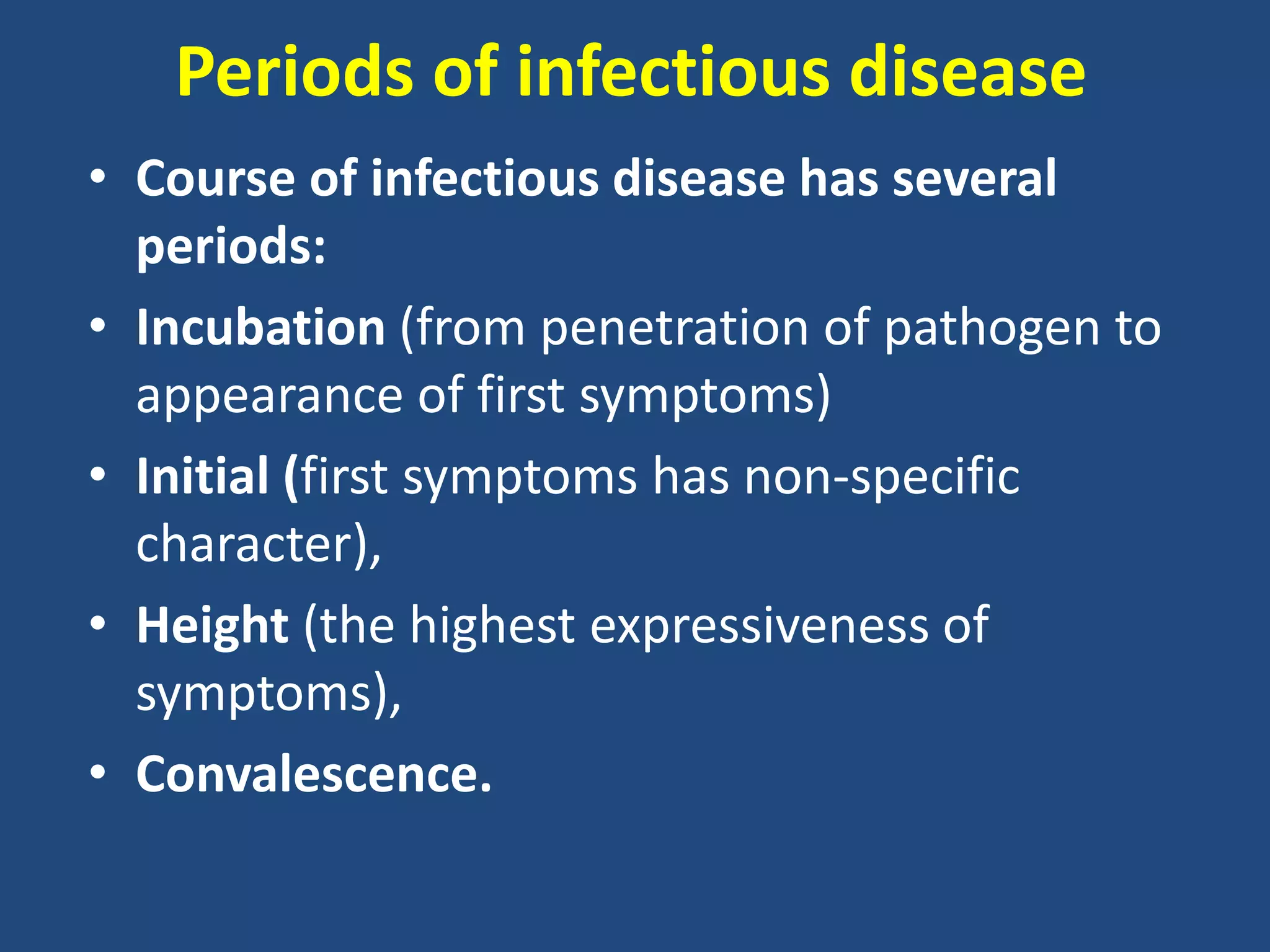 Periods of infectious disease

• Course of infectious disease has several periods:
• Incubation (from penetration of pathogen to appearance of first symptoms)
• Initial (first symptoms has non-specific character),
• Height (the highest expressiveness of symptoms),
• Convalescence.